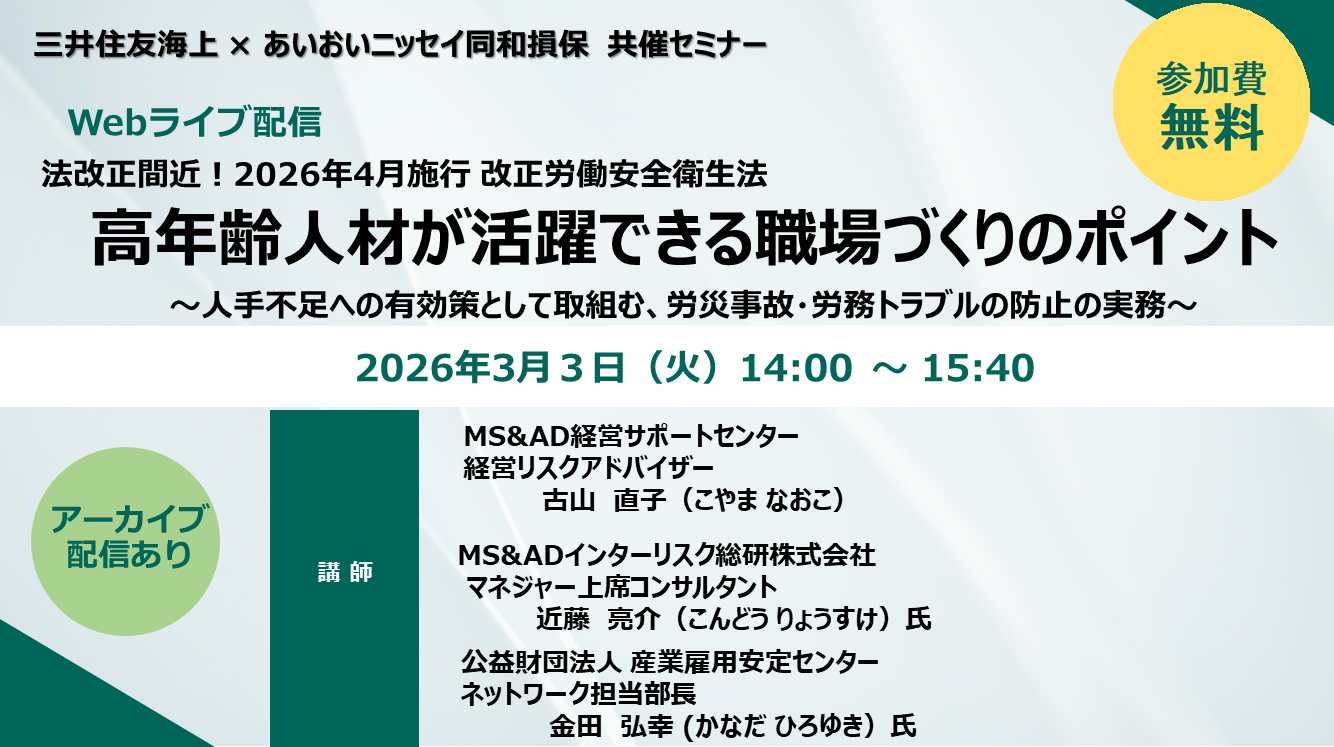 三井住友海上 × あいおいニッセイ同和損保 共催セミナー

参加費
無料

Webライブ配信

法改正間近！2026年4月施行 改正労働安全衛生法

高年齢人材が活躍できる職場づくりのポイント

～人手不足への有効策として取組む、労災事故・労務トラブルの防止の実務～

2026年3月３日（火）14:00 ～ 15:40

アーカイブ
配信あり

講 師

MS&AD経営サポートセンター
経営リスクアドバイザー
古山 直子（こやま なおこ）

MS&ADインターリスク総研株式会社
マネジャー上席コンサルタント
近藤 亮介（こんどう りょうすけ）氏

公益財団法人 産業雇用安定センター
ネットワーク担当部長
金田 弘幸 (かなだ ひろゆき）氏